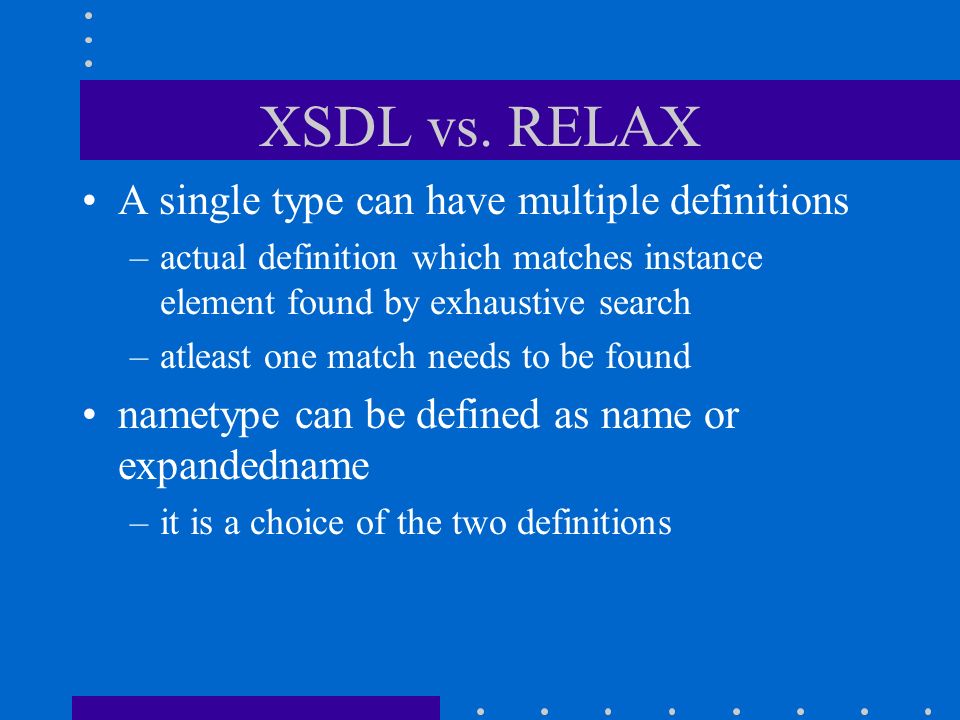 XSDL vs. RELAX

• A single type can have multiple definitions
– actual definition which matches instance element found by exhaustive search
– atleast one match needs to be found

• nametype can be defined as name or expandedname
– it is a choice of the two definitions